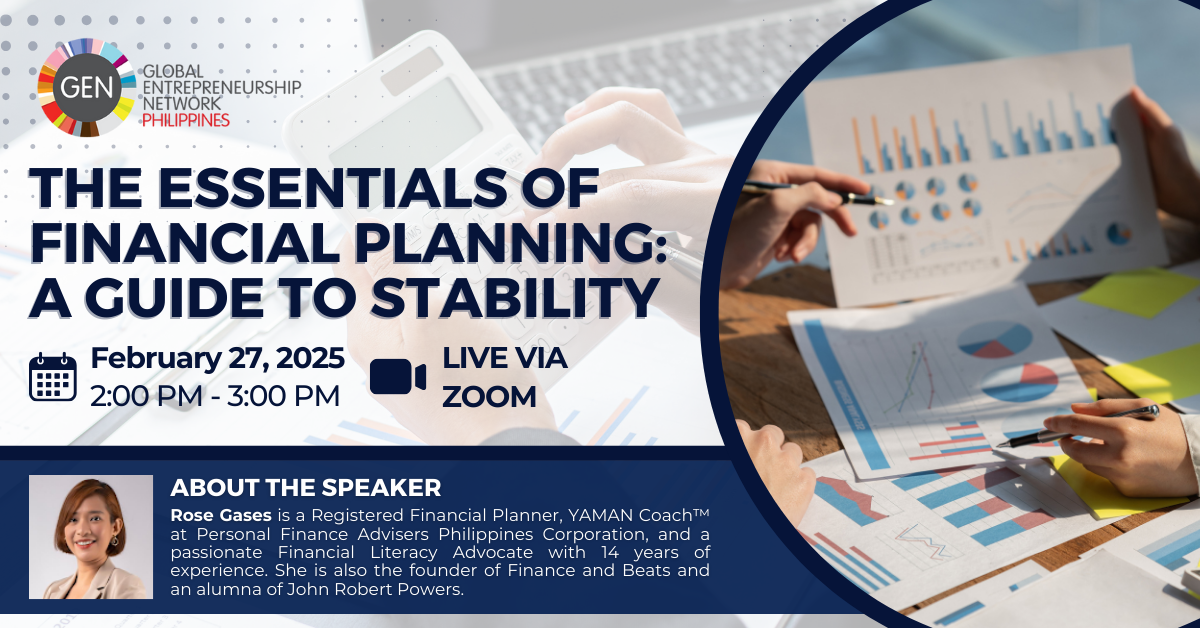 GEN
GLOBAL ENTREPRENEURSHIP NETWORK PHILIPPINES

THE ESSENTIALS OF FINANCIAL PLANNING: A GUIDE TO STABILITY

February 27, 2025
2:00 PM - 3:00 PM

LIVE VIA ZOOM

ABOUT THE SPEAKER
Rose Gases is a Registered Financial Planner, YAMAN Coach™ at Personal Finance Advisers Philippines Corporation, and a passionate Financial Literacy Advocate with 14 years of experience. She is also the founder of Finance and Beats and an alumna of John Robert Powers.